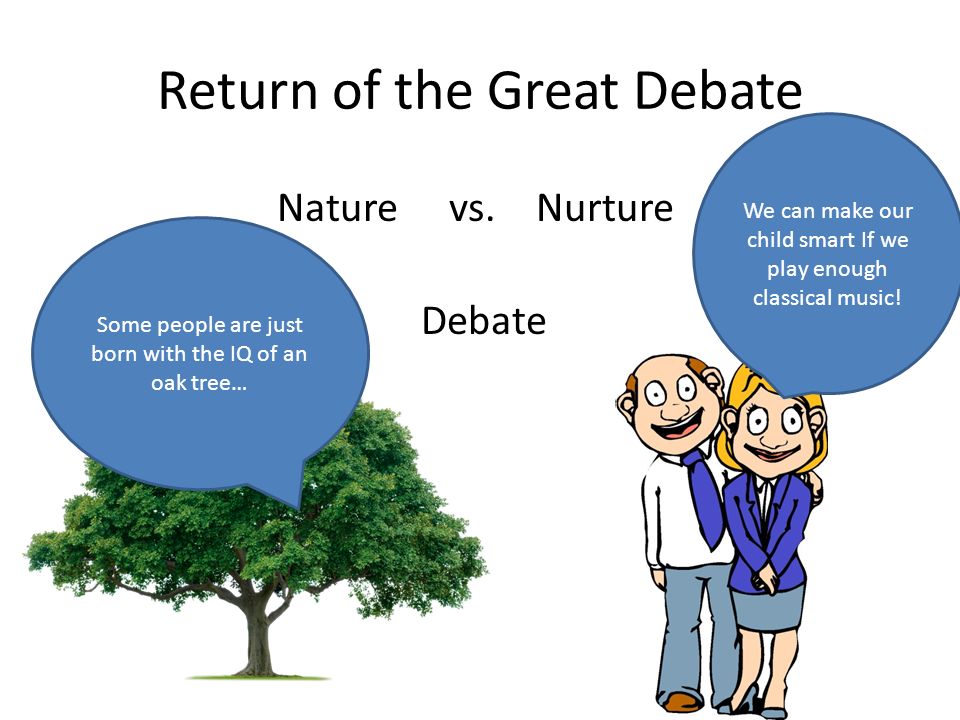 Return of the Great Debate

Nature vs. Nurture

Debate

Some people are just born with the IQ of an oak tree…

We can make our child smart If we play enough classical music!